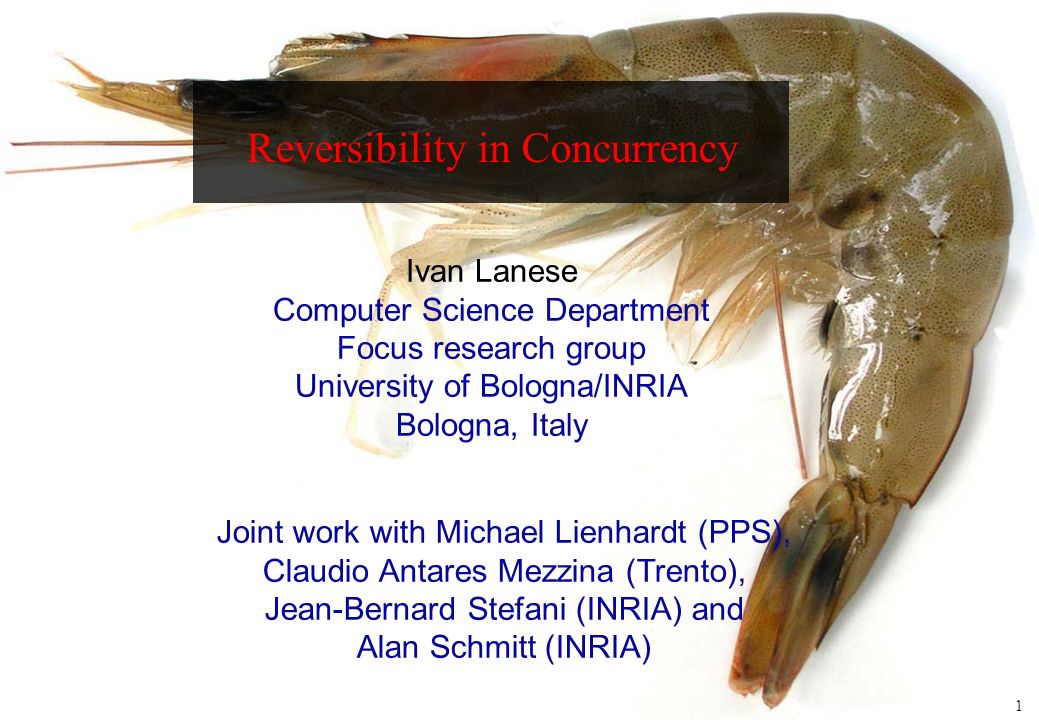 Reversibility in Concurrency

Ivan Lanese
Computer Science Department
Focus research group
University of Bologna/INRIA
Bologna, Italy

Joint work with Michael Lienhardt (PPS), Claudio Antares Mezzina (Trento), Jean-Bernard Stefani (INRIA) and Alan Schmitt (INRIA)

1